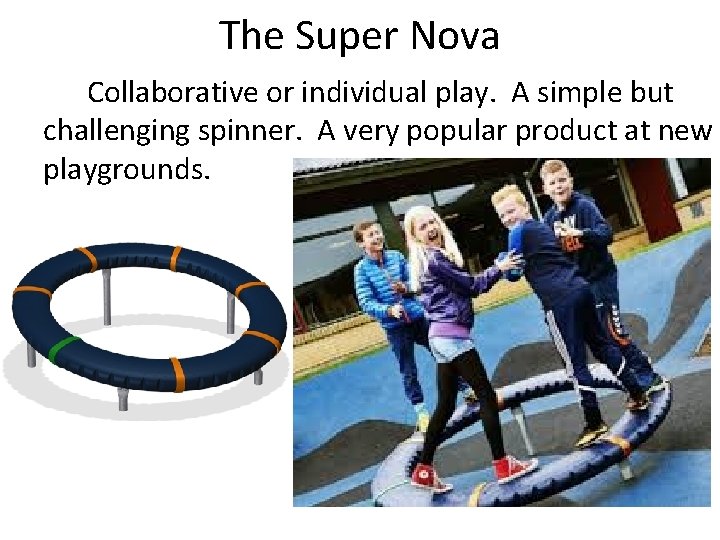 The Super Nova

Collaborative or individual play. A simple but challenging spinner. A very popular product at new playgrounds.